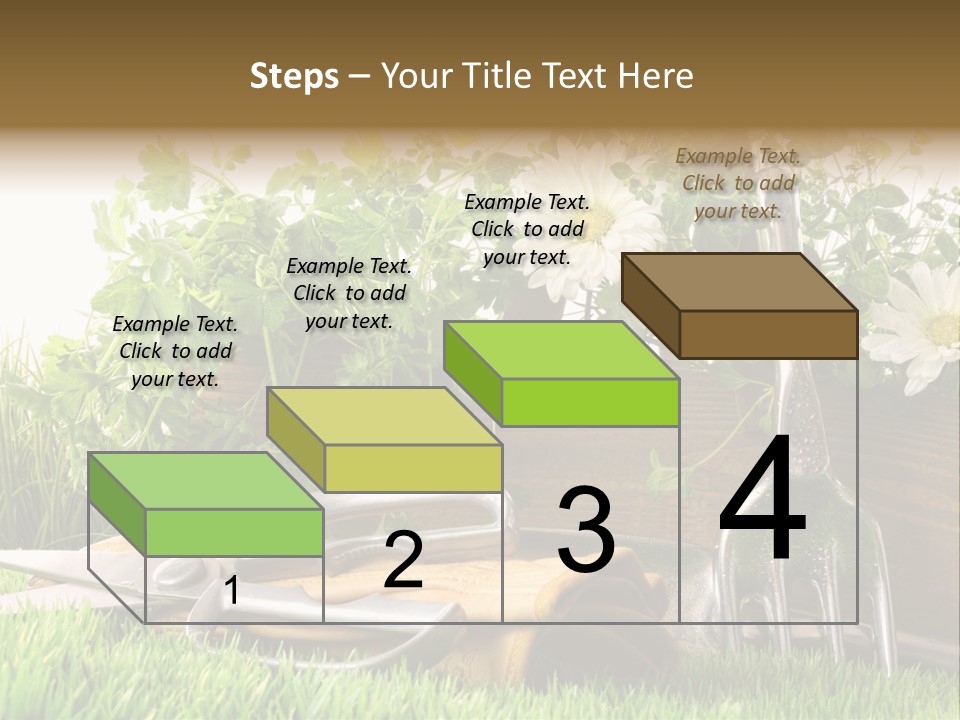 Steps – Your Title Text Here

Example Text. Click to add your text.

Example Text. Click to add your text.

Example Text. Click to add your text.

Example Text. Click to add your text.

1

2

3

4